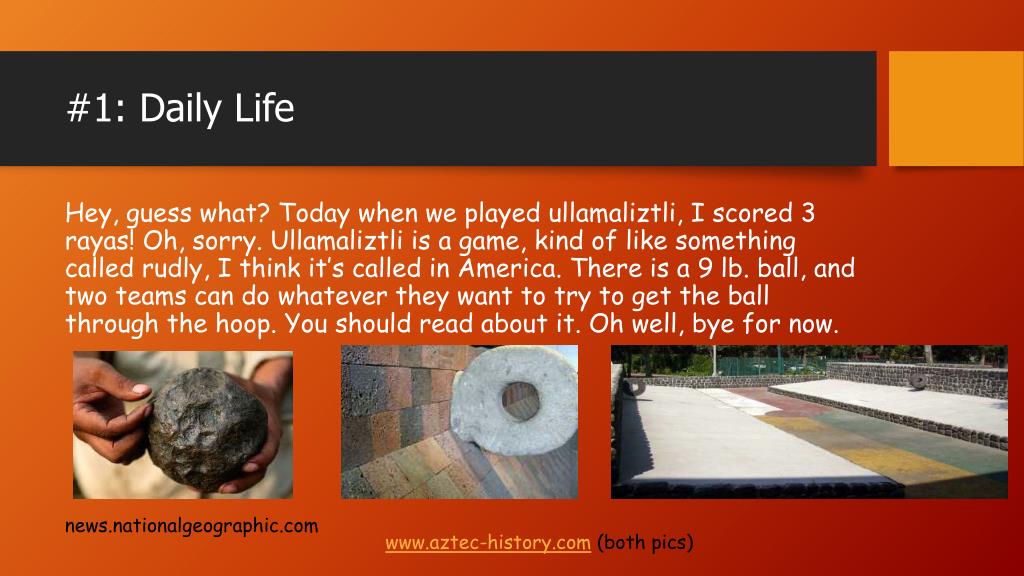 #1: Daily Life

Hey, guess what? Today when we played ullamaliztli, I scored 3 rayas! Oh, sorry. Ullamaliztli is a game, kind of like something called rudly, I think it's called in America. There is a 9 lb. ball, and two teams can do whatever they want to try to get the ball through the hoop. You should read about it. Oh well, bye for now.

news.nationalgeographic.com

www.aztec-history.com (both pics)